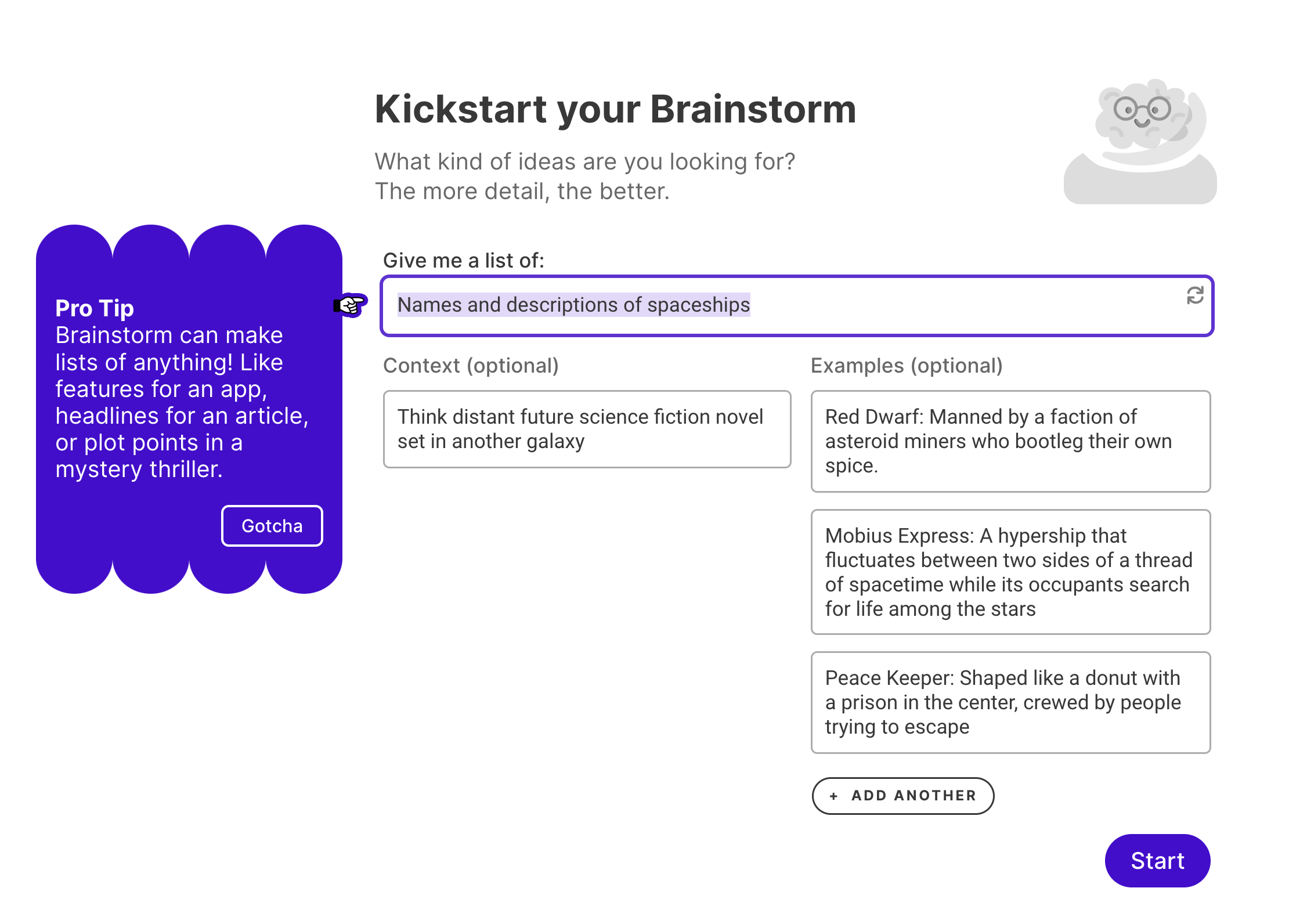 Kickstart your Brainstorm

What kind of ideas are you looking for?
The more detail, the better.

Pro Tip
Brainstorm can make lists of anything! Like features for an app, headlines for an article, or plot points in a mystery thriller.

Gotcha

Give me a list of:

Names and descriptions of spaceships

Context (optional)

Think distant future science fiction novel set in another galaxy

Examples (optional)

Red Dwarf: Manned by a faction of asteroid miners who bootleg their own spice.

Mobius Express: A hypership that fluctuates between two sides of a thread of spacetime while its occupants search for life among the stars

Peace Keeper: Shaped like a donut with a prison in the center, crewed by people trying to escape

+ ADD ANOTHER

Start